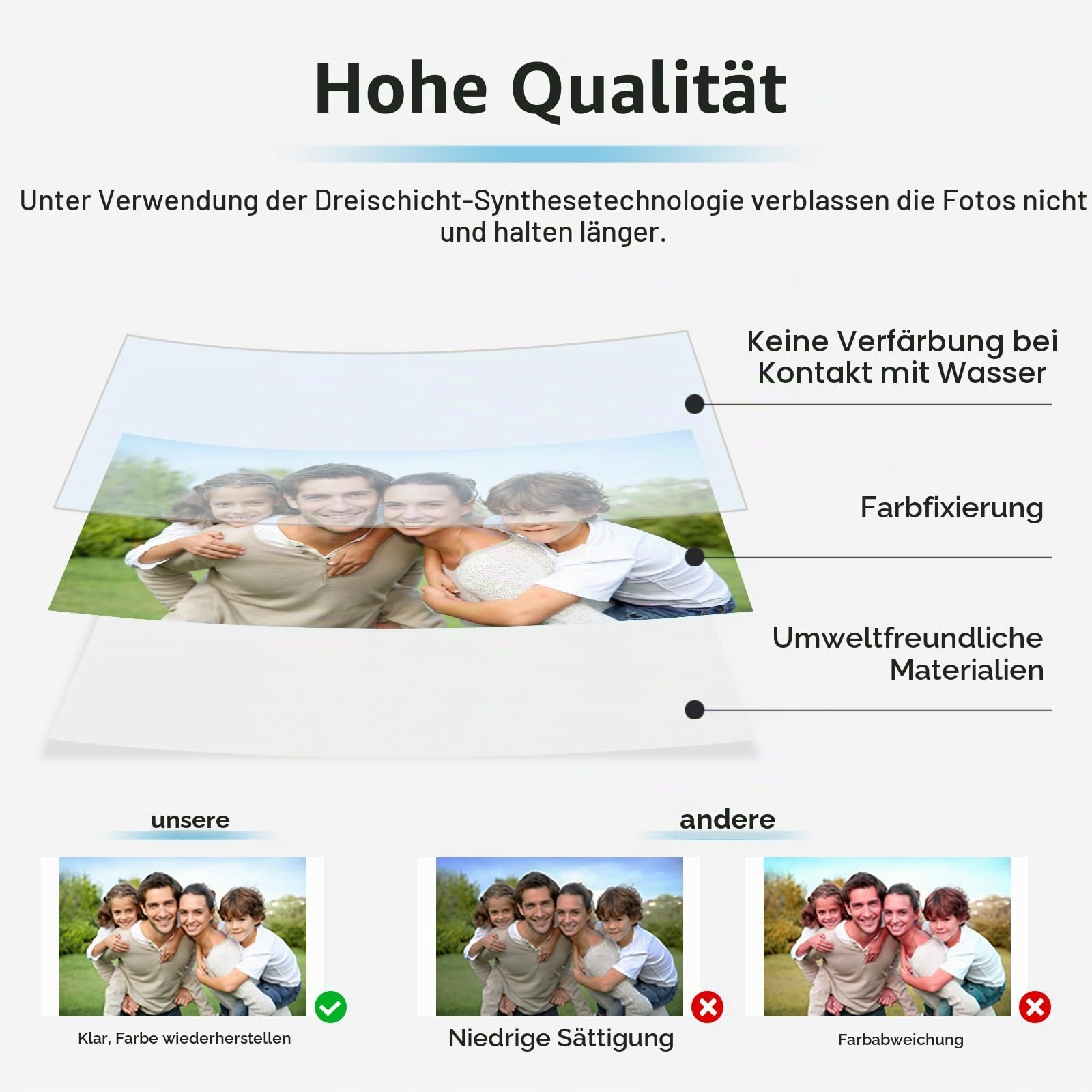 Hohe Qualität

Unter Verwendung der Dreischicht-Synthesetechnologie verblassen die Fotos nicht und halten länger.

Keine Verfärbung bei Kontakt mit Wasser

Farbfixierung

Umweltfreundliche Materialien

unsere

andere

Klar, Farbe wiederherstellen

Niedrige Sättigung

Farbabweichung